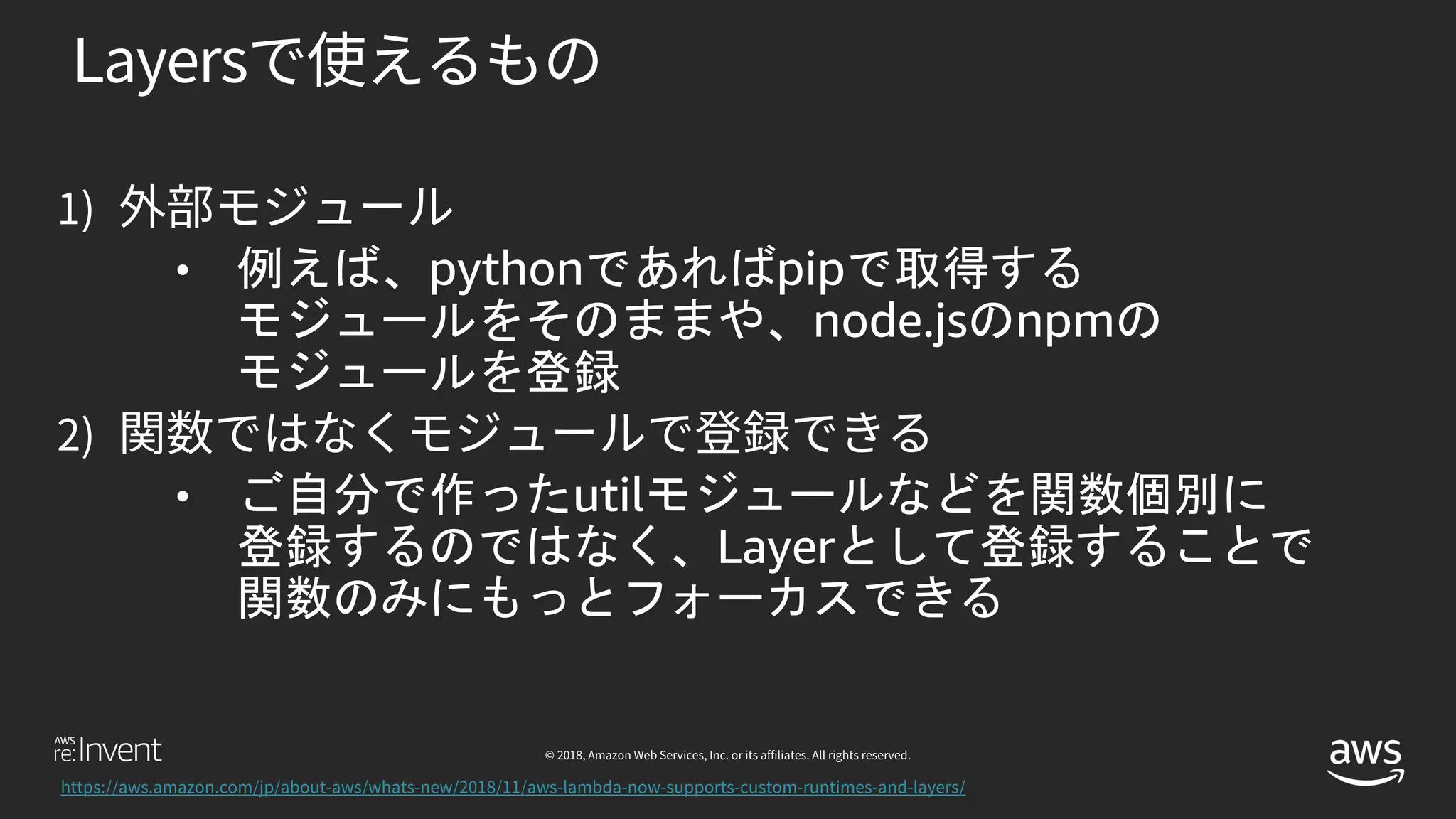 Layersで使えるもの

1) 外部モジュール

• 例えば、pythonであればpipで取得するモジュールをそのままや、node.jsのnpmのモジュールを登録

2) 関数ではなくモジュールで登録できる

• ご自分で作ったutilモジュールなどを関数個別に登録するのではなく、Layerとして登録することで関数のみにもっとフォーカスできる

AWS re:Invent

© 2018, Amazon Web Services, Inc. or its affiliates. All rights reserved.

aws

https://aws.amazon.com/jp/about-aws/whats-new/2018/11/aws-lambda-now-supports-custom-runtimes-and-layers/